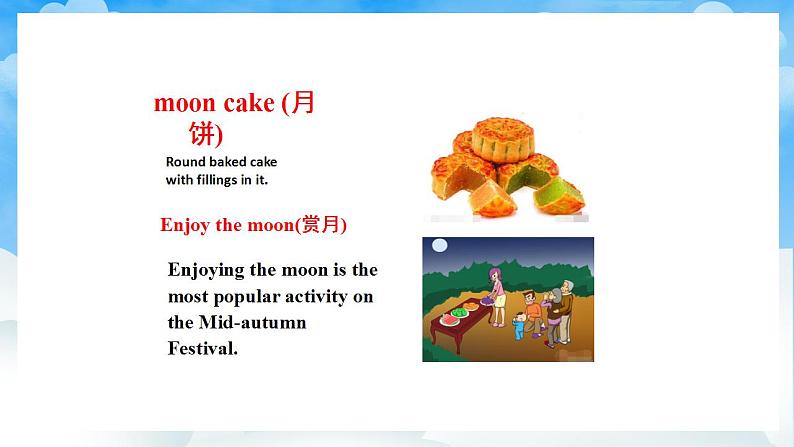 moon cake (月饼)

Round baked cake with fillings in it.

Enjoy the moon(赏月)

Enjoying the moon is the most popular activity on the Mid-autumn Festival.